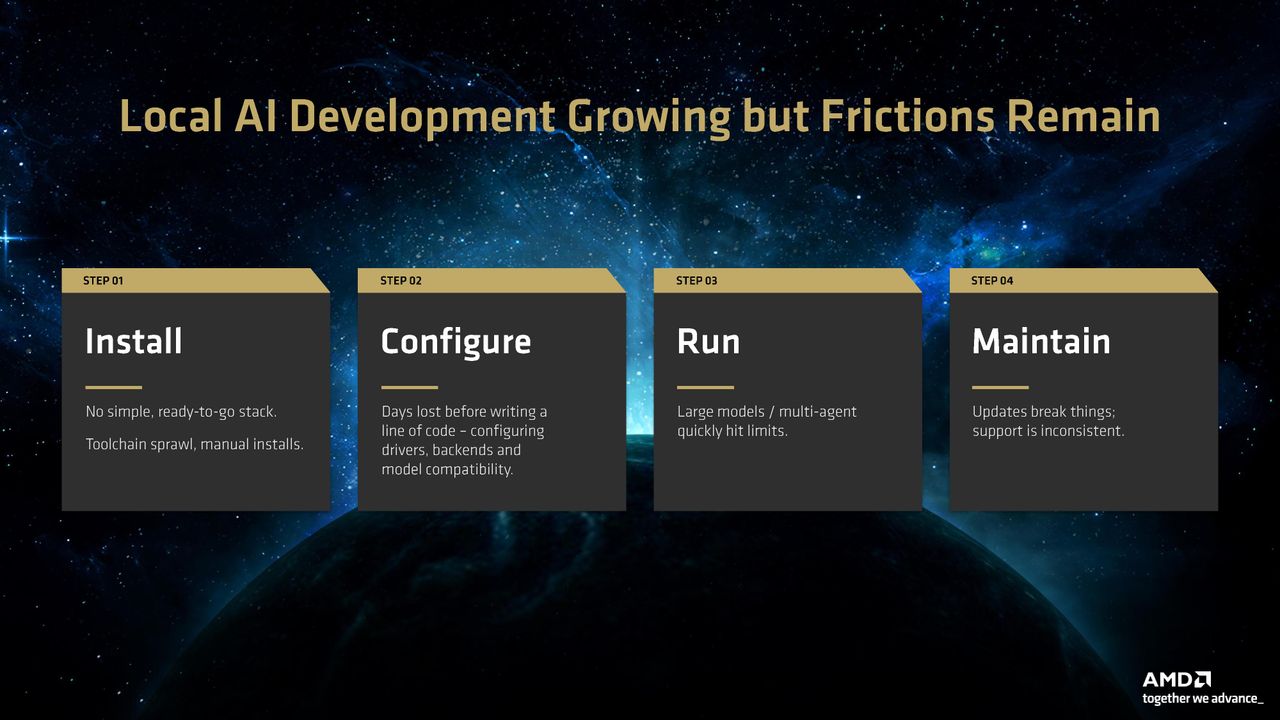 Local AI Development Growing but Frictions Remain

STEP 01

Install

No simple, ready-to-go stack.

Toolchain sprawl, manual installs.

STEP 02

Configure

Days lost before writing a line of code – configuring drivers, backends and model compatibility.

STEP 03

Run

Large models / multi-agent quickly hit limits.

STEP 04

Maintain

Updates break things; support is inconsistent.

AMD
together we advance_